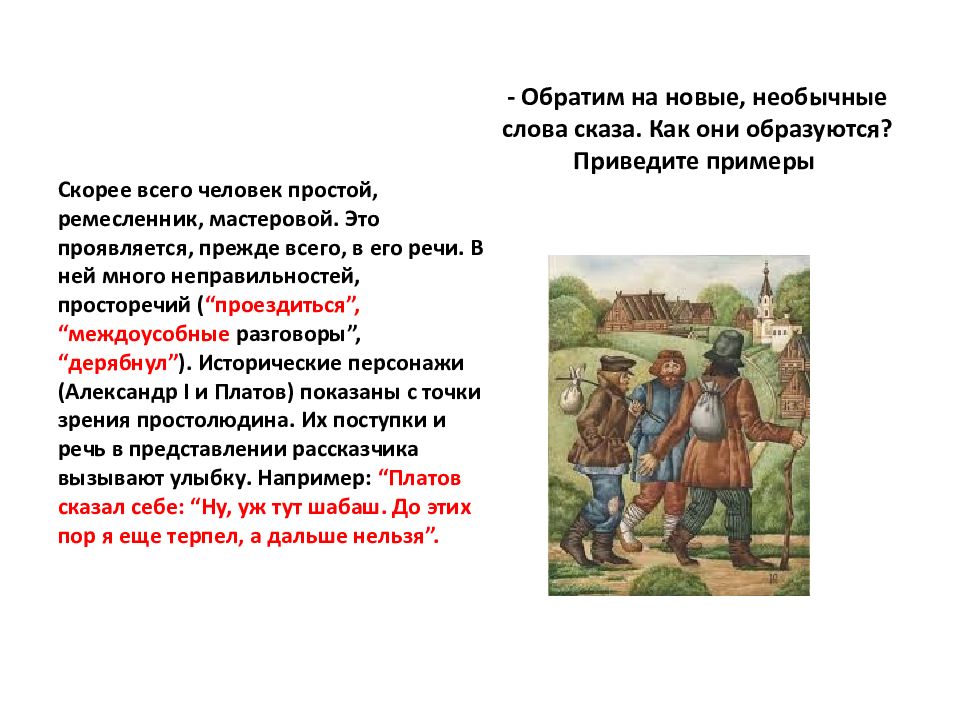 - Обратим на новые, необычные слова сказа. Как они образуются? Приведите примеры

Скорее всего человек простой, ремесленник, мастеровой. Это проявляется, прежде всего, в его речи. В ней много неправильностей, просторечий (“проездиться”, “междоусобные разговоры”, “дерябнул”). Исторические персонажи (Александр I и Платов) показаны с точки зрения простолюдина. Их поступки и речь в представлении рассказчика вызывают улыбку. Например: “Платов сказал себе: “Ну, уж тут шабаш. До этих пор я еще терпел, а дальше нельзя”.